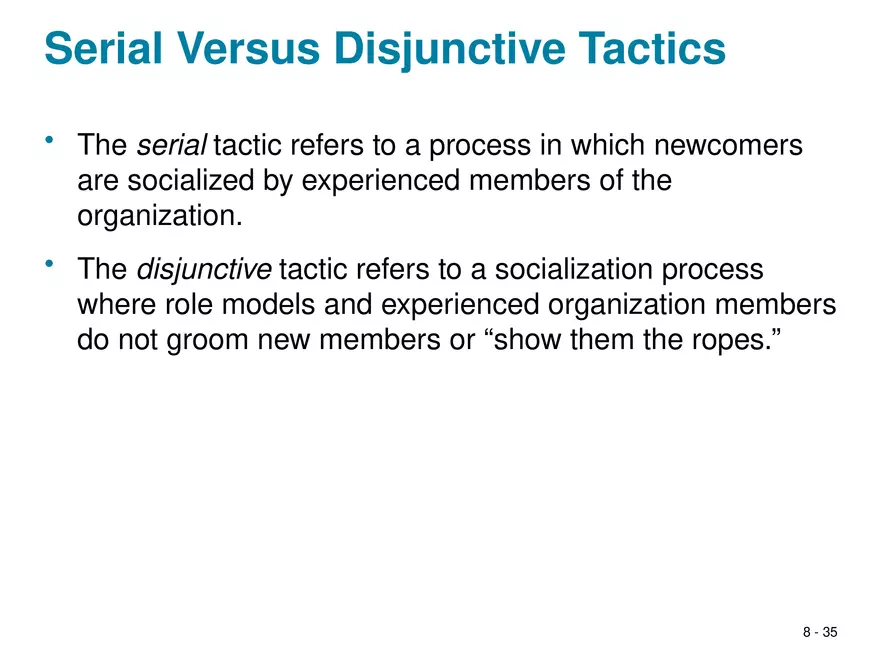 Serial Versus Disjunctive Tactics

• The serial tactic refers to a process in which newcomers are socialized by experienced members of the organization.

• The disjunctive tactic refers to a socialization process where role models and experienced organization members do not groom new members or “show them the ropes.”

8 - 35